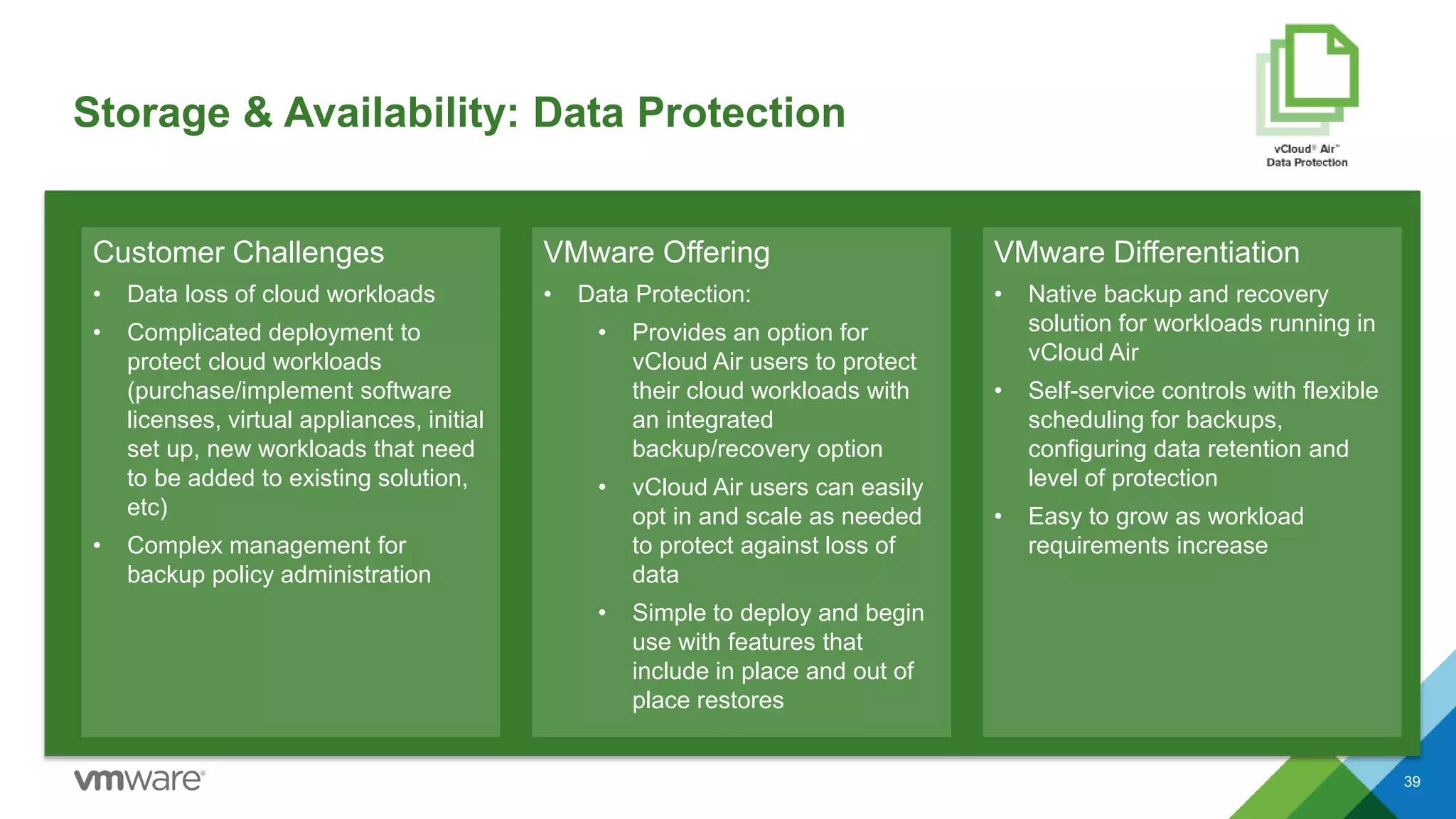 Storage & Availability: Data Protection

vCloud® Air™
Data Protection

Customer Challenges

• Data loss of cloud workloads
• Complicated deployment to protect cloud workloads (purchase/implement software licenses, virtual appliances, initial set up, new workloads that need to be added to existing solution, etc)
• Complex management for backup policy administration

VMware Offering

• Data Protection:
  • Provides an option for vCloud Air users to protect their cloud workloads with an integrated backup/recovery option
  • vCloud Air users can easily opt in and scale as needed to protect against loss of data
  • Simple to deploy and begin use with features that include in place and out of place restores

VMware Differentiation

• Native backup and recovery solution for workloads running in vCloud Air
• Self-service controls with flexible scheduling for backups, configuring data retention and level of protection
• Easy to grow as workload requirements increase

vmware®

39